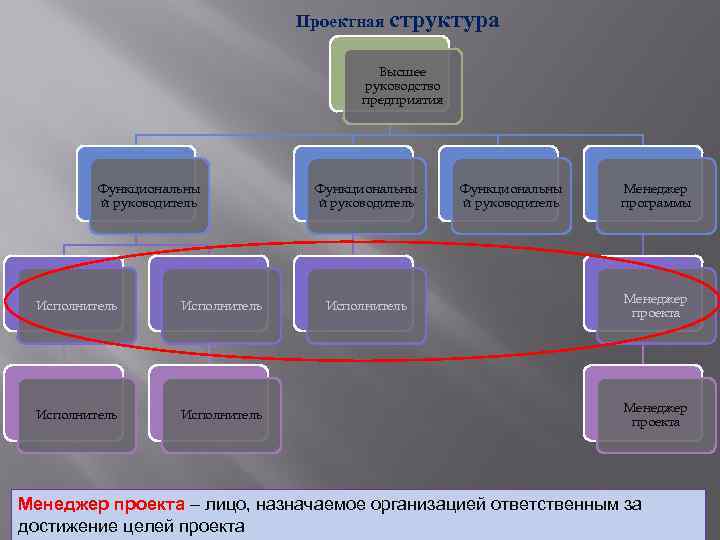 Проектная структура

Высшее руководство предприятия

Функциональный руководитель

Функциональный руководитель

Функциональный руководитель

Менеджер программы

Исполнитель

Исполнитель

Исполнитель

Менеджер проекта

Исполнитель

Исполнитель

Менеджер проекта

Менеджер проекта – лицо, назначаемое организацией ответственным за достижение целей проекта